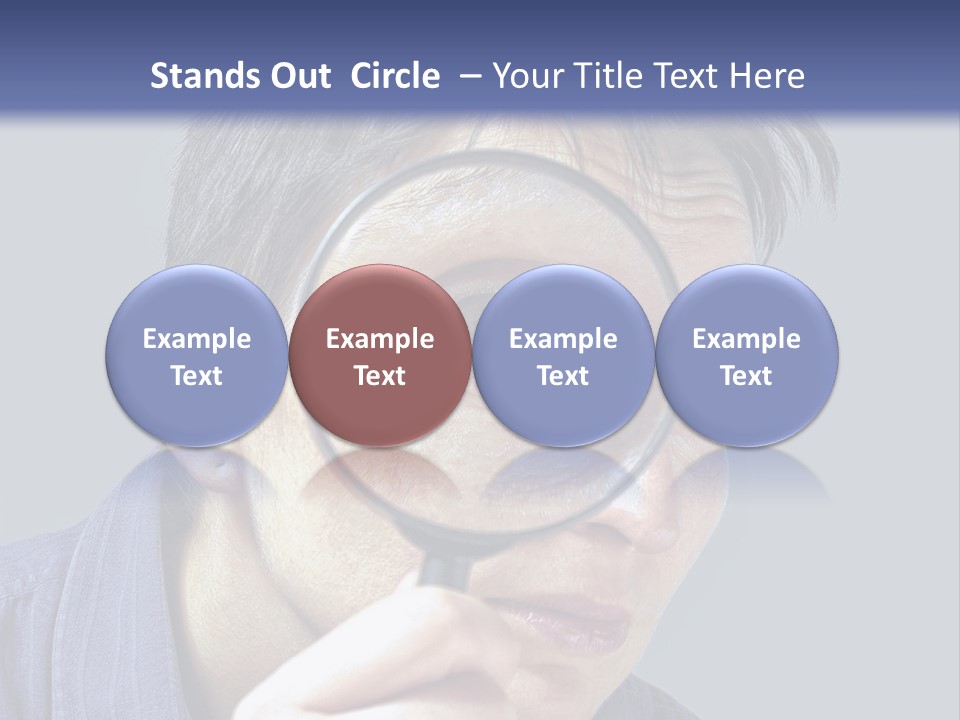 Stands Out Circle – Your Title Text Here

Example Text

Example Text

Example Text

Example Text